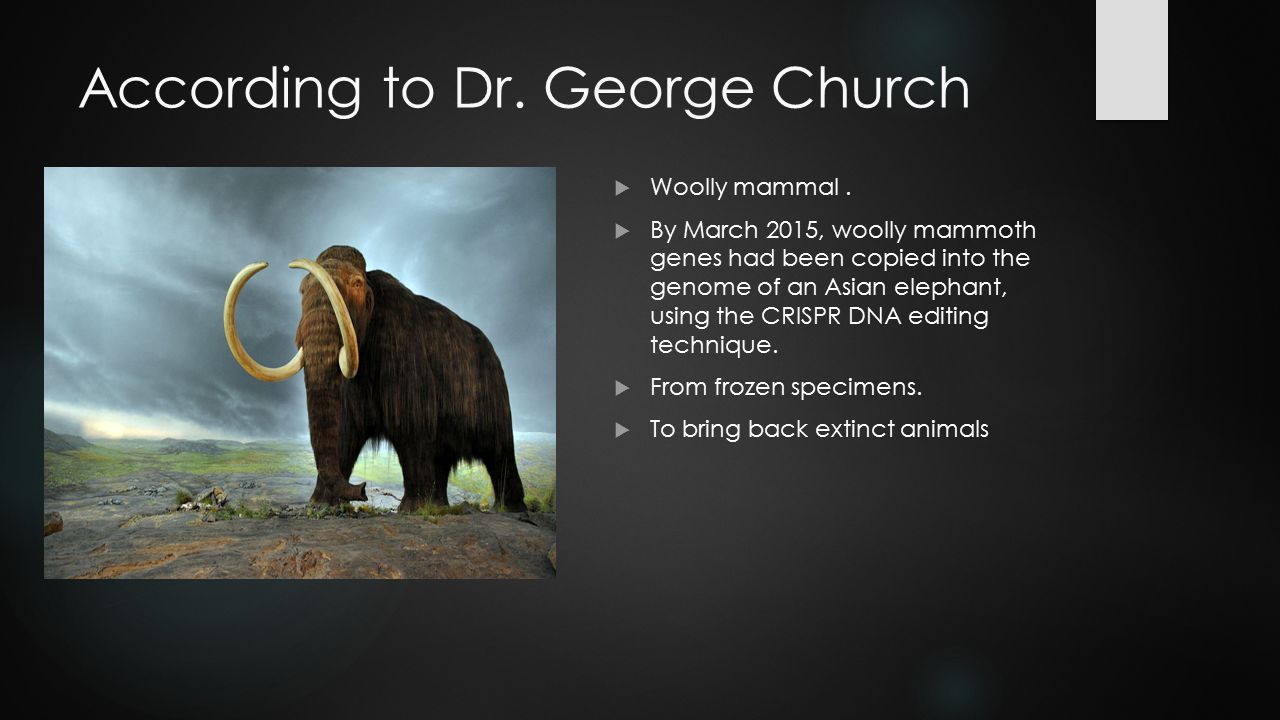 According to Dr. George Church

Woolly mammal .

By March 2015, woolly mammoth genes had been copied into the genome of an Asian elephant, using the CRISPR DNA editing technique.

From frozen specimens.

To bring back extinct animals